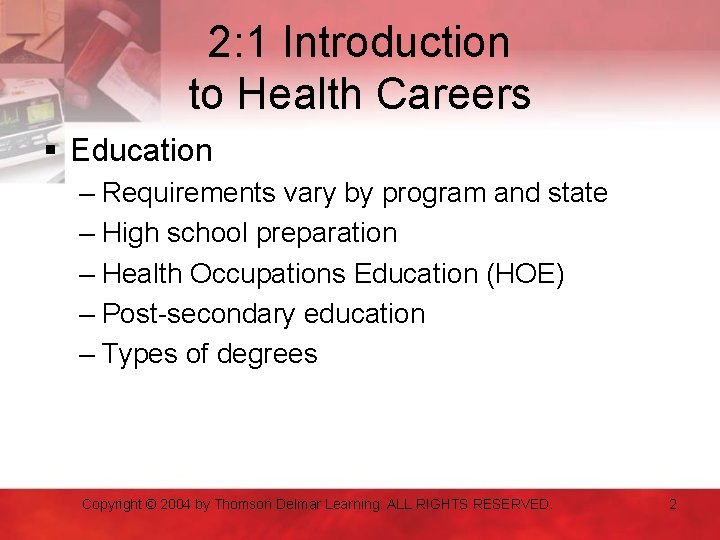 2:1 Introduction to Health Careers

▪ Education
– Requirements vary by program and state
– High school preparation
– Health Occupations Education (HOE)
– Post-secondary education
– Types of degrees

Copyright © 2004 by Thomson Delmar Learning. ALL RIGHTS RESERVED. 2